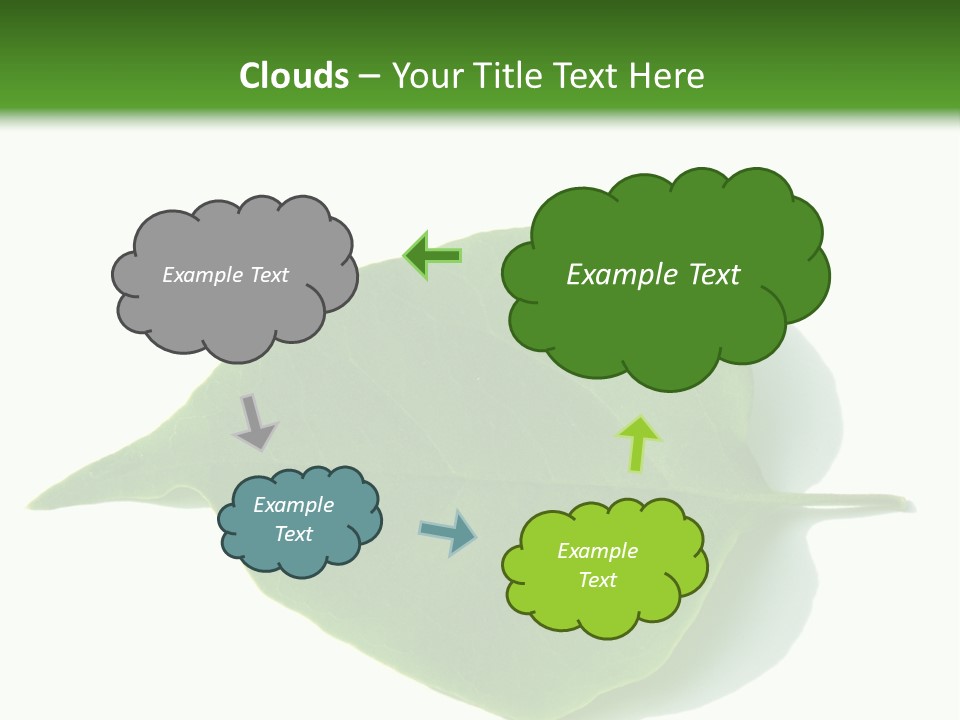 Clouds – Your Title Text Here

Example Text

Example Text

Example Text

Example Text